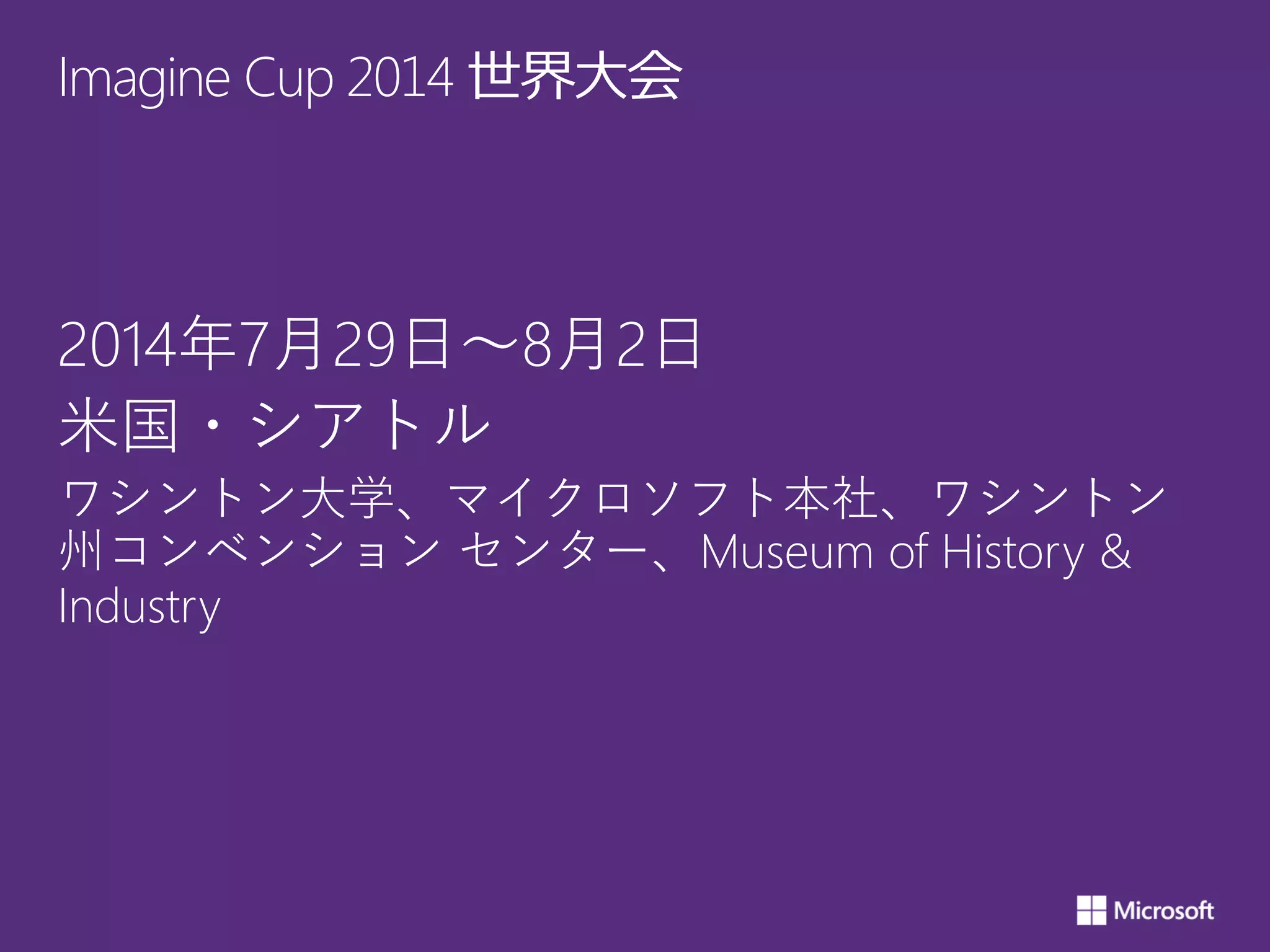 Imagine Cup 2014 世界大会

2014年7月29日～8月2日

米国・シアトル

ワシントン大学、マイクロソフト本社、ワシントン州コンベンション センター、Museum of History & Industry

Microsoft